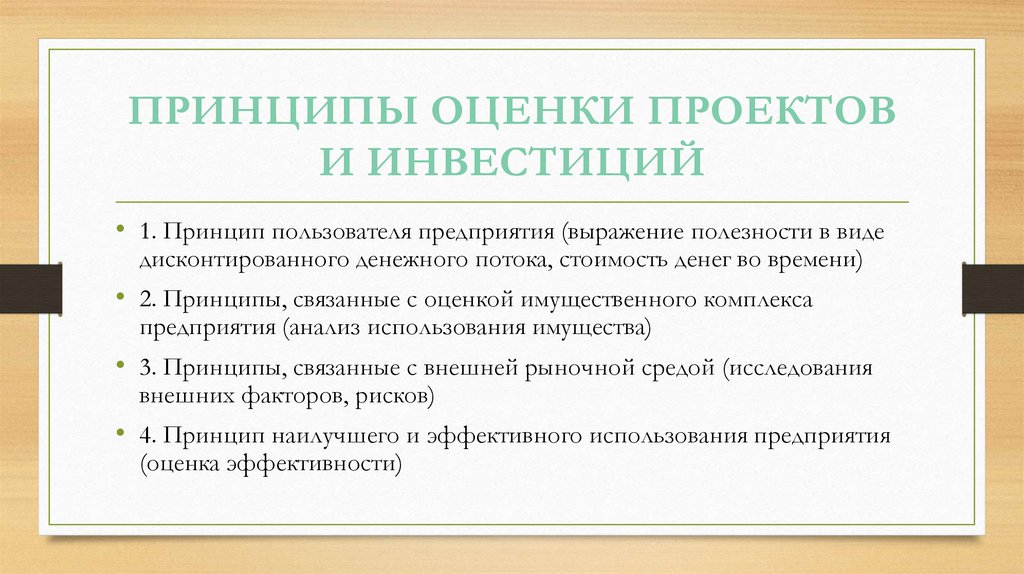 ПРИНЦИПЫ ОЦЕНКИ ПРОЕКТОВ И ИНВЕСТИЦИЙ

• 1. Принцип пользователя предприятия (выражение полезности в виде дисконтированного денежного потока, стоимость денег во времени)

• 2. Принципы, связанные с оценкой имущественного комплекса предприятия (анализ использования имущества)

• 3. Принципы, связанные с внешней рыночной средой (исследования внешних факторов, рисков)

• 4. Принцип наилучшего и эффективного использования предприятия (оценка эффективности)